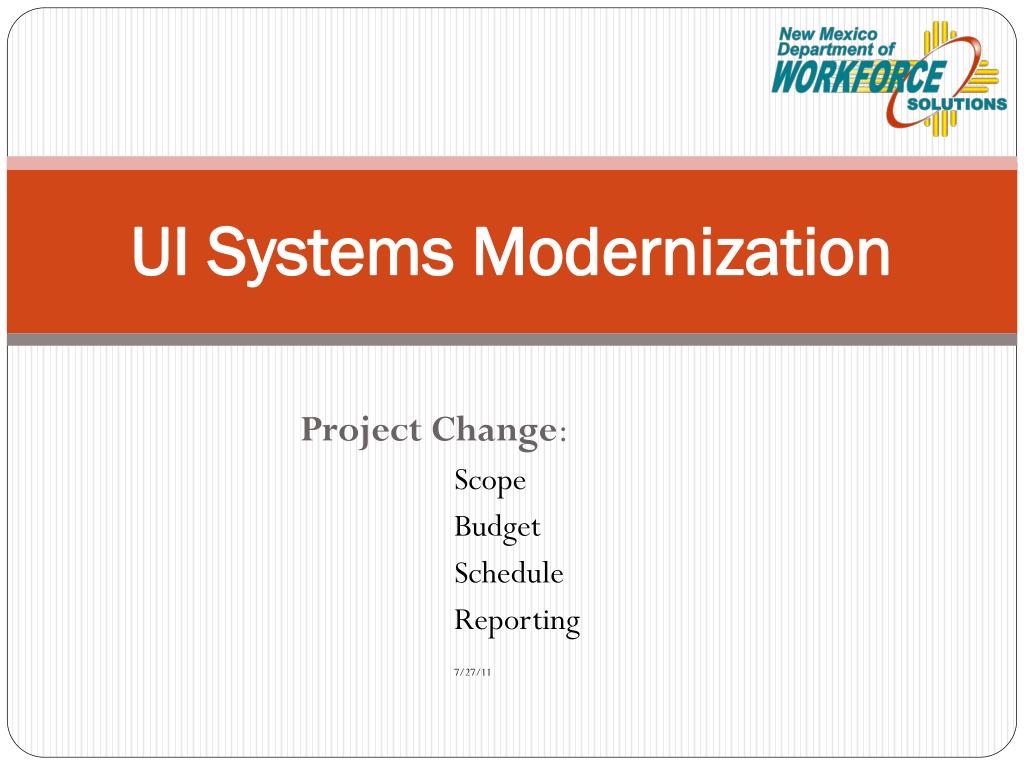 New Mexico Department of WORKFORCE SOLUTIONS

UI Systems Modernization

Project Change:

Scope

Budget

Schedule

Reporting

7/27/11